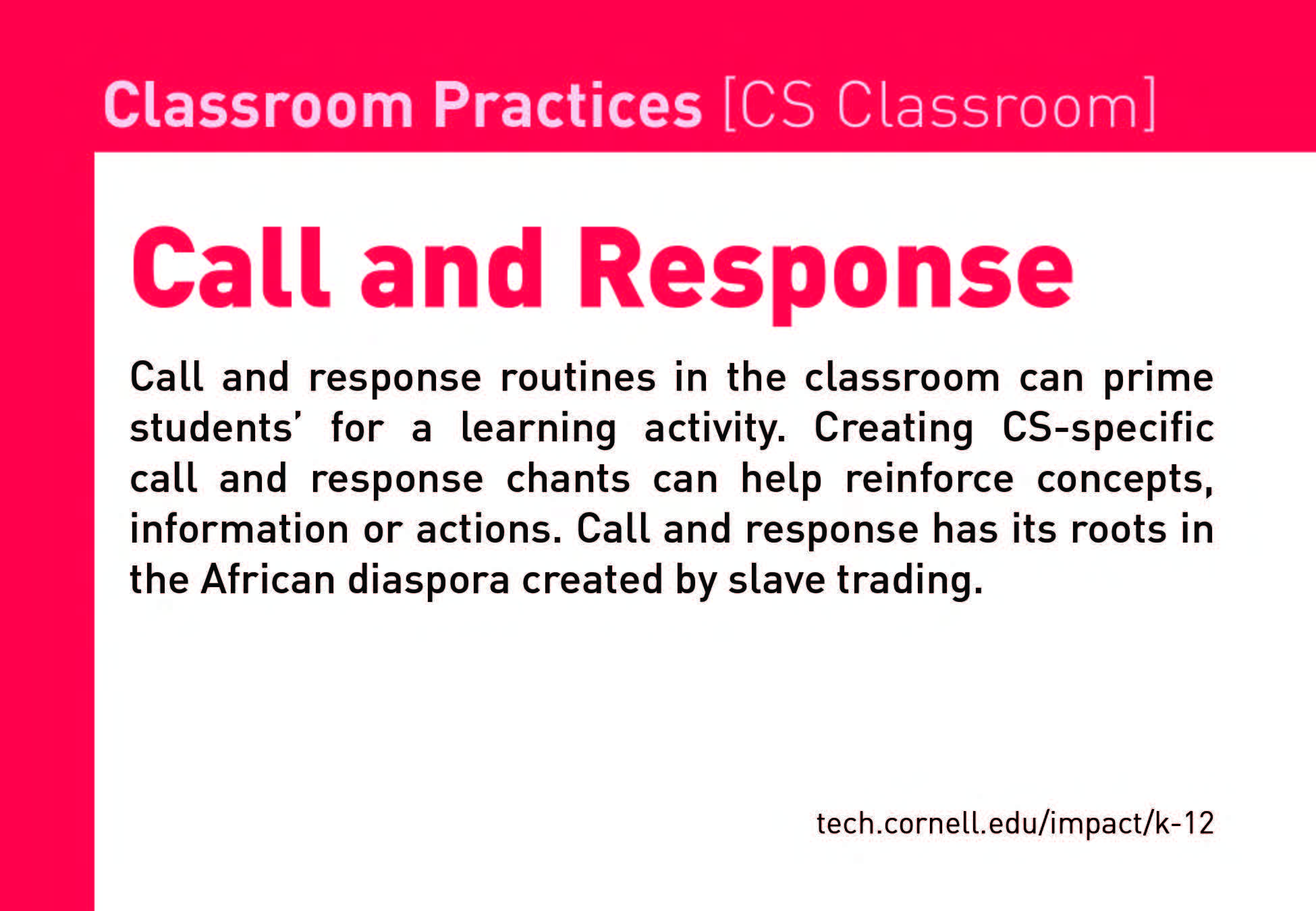 Classroom Practices [CS Classroom]

Call and Response

Call and response routines in the classroom can prime students' for a learning activity. Creating CS-specific call and response chants can help reinforce concepts, information or actions. Call and response has its roots in the African diaspora created by slave trading.

tech.cornell.edu/impact/k-12